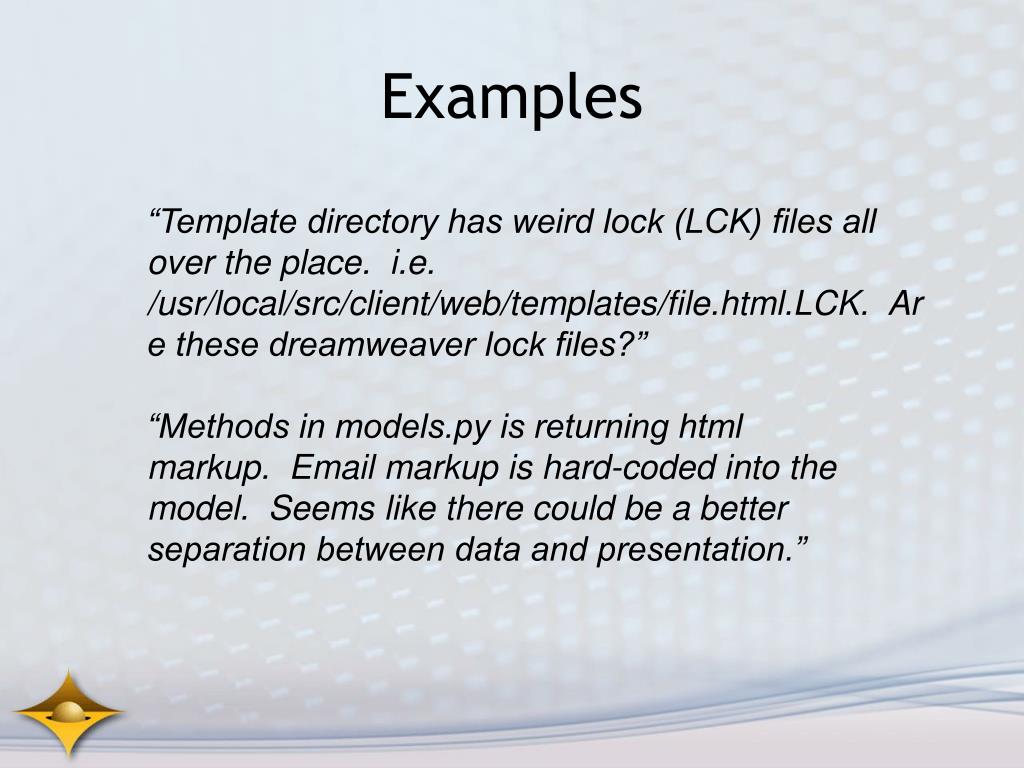 Examples

“Template directory has weird lock (LCK) files all over the place. i.e. /usr/local/src/client/web/templates/file.html.LCK. Are these dreamweaver lock files?”

“Methods in models.py is returning html markup. Email markup is hard-coded into the model. Seems like there could be a better separation between data and presentation.”